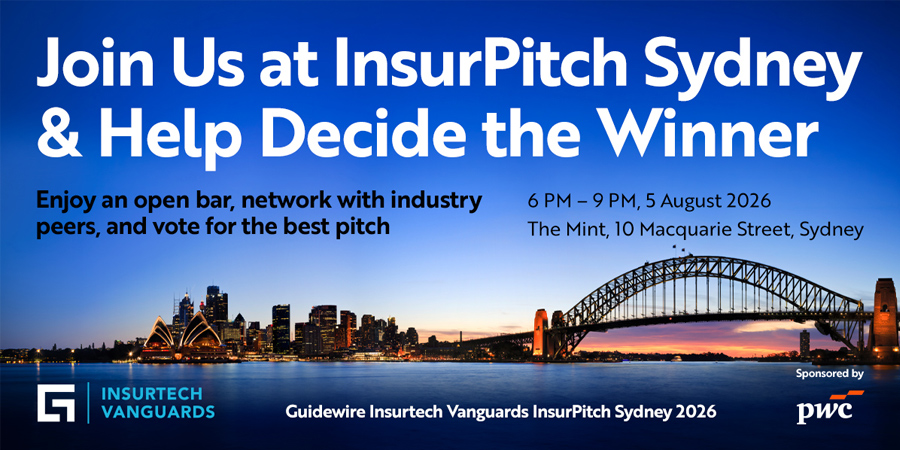 Join Us at InsurPitch Sydney & Help Decide the Winner

Enjoy an open bar, network with industry peers, and vote for the best pitch

6 PM – 9 PM, 5 August 2026
The Mint, 10 Macquarie Street, Sydney

INSURTECH VANGUARDS

Guidewire Insurtech Vanguards InsurPitch Sydney 2026

Sponsored by
pwc